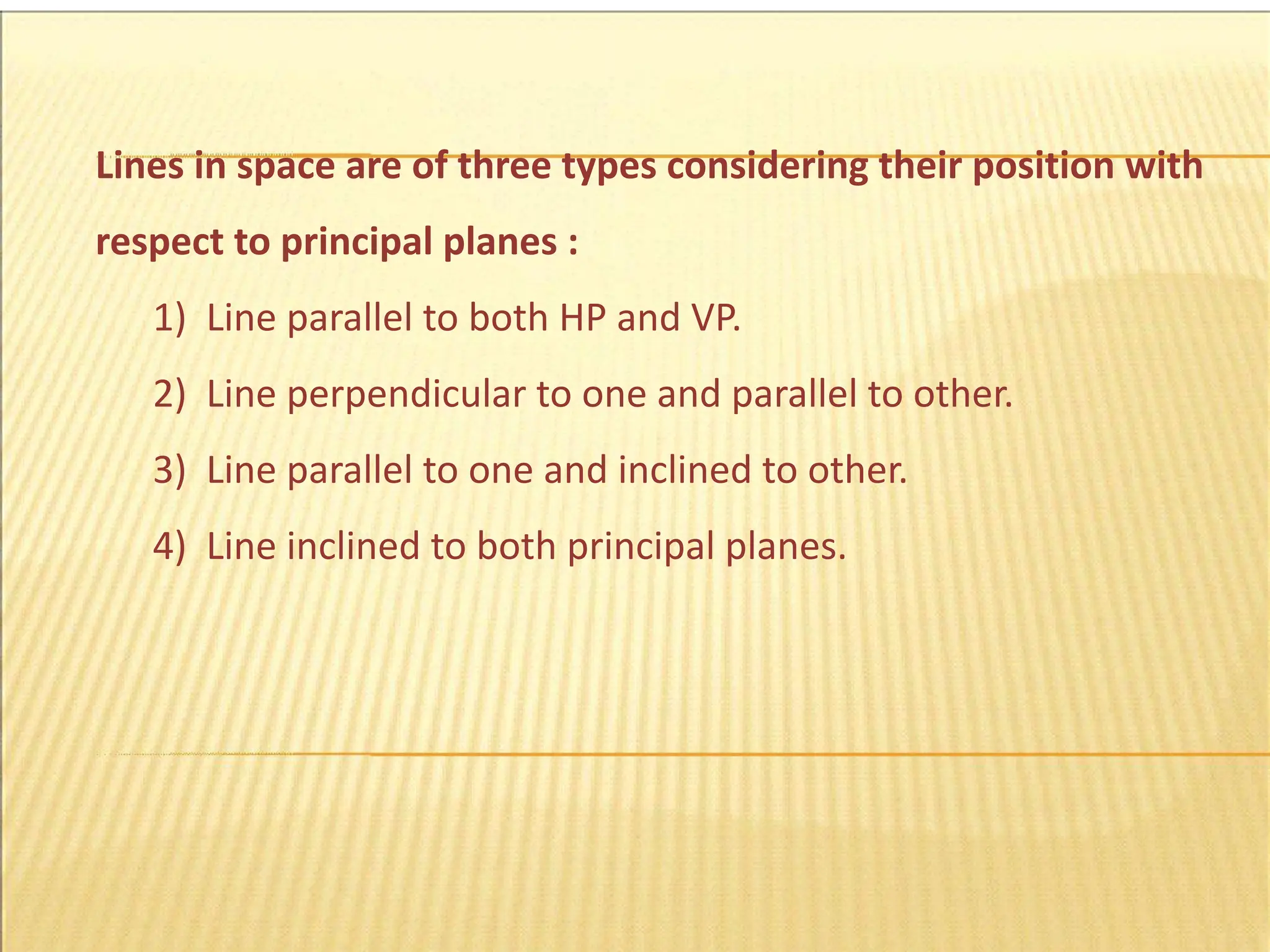 Lines in space are of three types considering their position with respect to principal planes :

1) Line parallel to both HP and VP.

2) Line perpendicular to one and parallel to other.

3) Line parallel to one and inclined to other.

4) Line inclined to both principal planes.